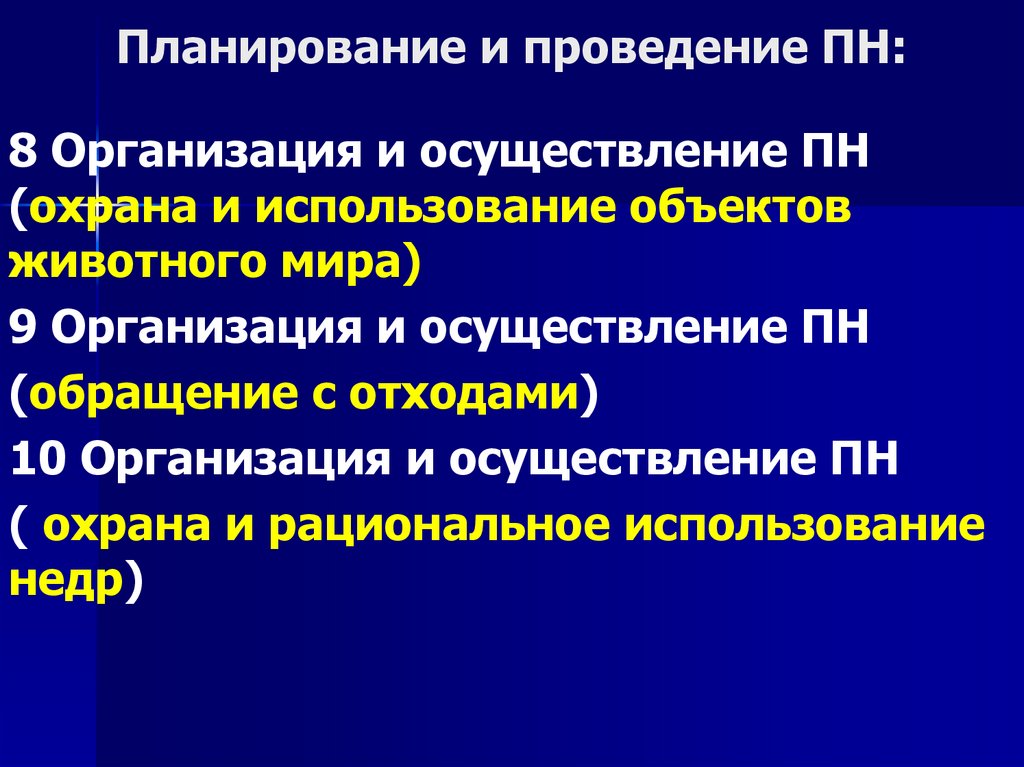 Планирование и проведение ПН:

8 Организация и осуществление ПН (охрана и использование объектов животного мира)

9 Организация и осуществление ПН

(обращение с отходами)

10 Организация и осуществление ПН

( охрана и рациональное использование недр)